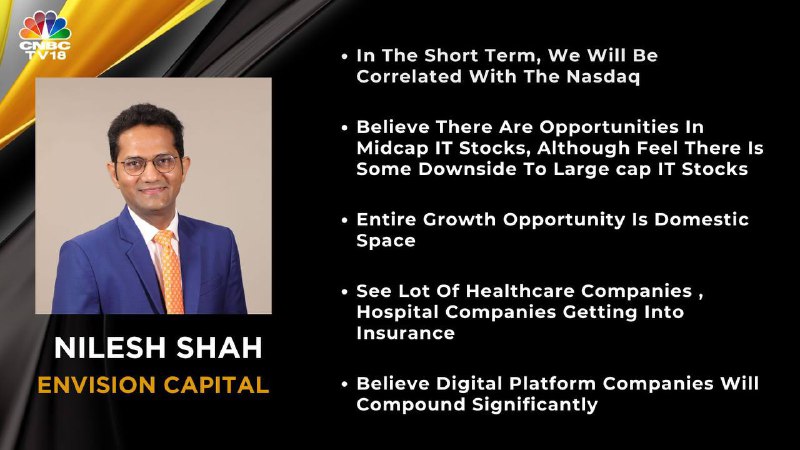 CNBC TV18

NILESH SHAH
ENVISION CAPITAL

• In The Short Term, We Will Be Correlated With The Nasdaq

• Believe There Are Opportunities In Midcap IT Stocks, Although Feel There Is Some Downside To Large cap IT Stocks

• Entire Growth Opportunity Is Domestic Space

• See Lot Of Healthcare Companies , Hospital Companies Getting Into Insurance

• Believe Digital Platform Companies Will Compound Significantly